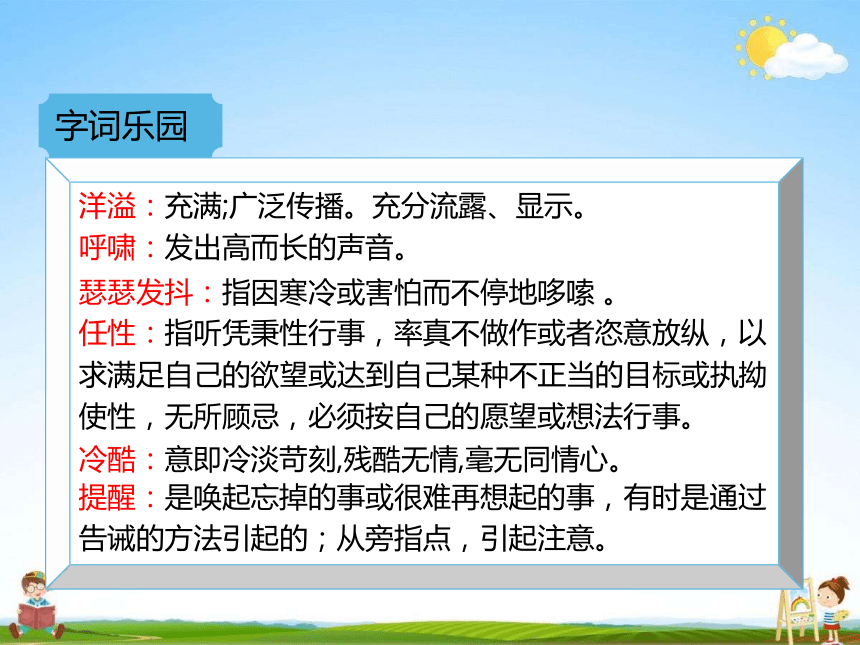 字词乐园

洋溢：充满;广泛传播。充分流露、显示。
呼啸：发出高而长的声音。
瑟瑟发抖：指因寒冷或害怕而不停地哆嗦 。
任性：指听凭秉性行事，率真不做作或者恣意放纵，以求满足自己的欲望或达到自己某种不正当的目标或执拗使性，无所顾忌，必须按自己的愿望或想法行事。
冷酷：意即冷淡苛刻,残酷无情,毫无同情心。
提醒：是唤起忘掉的事或很难再想起的事，有时是通过告诫的方法引起的；从旁指点，引起注意。